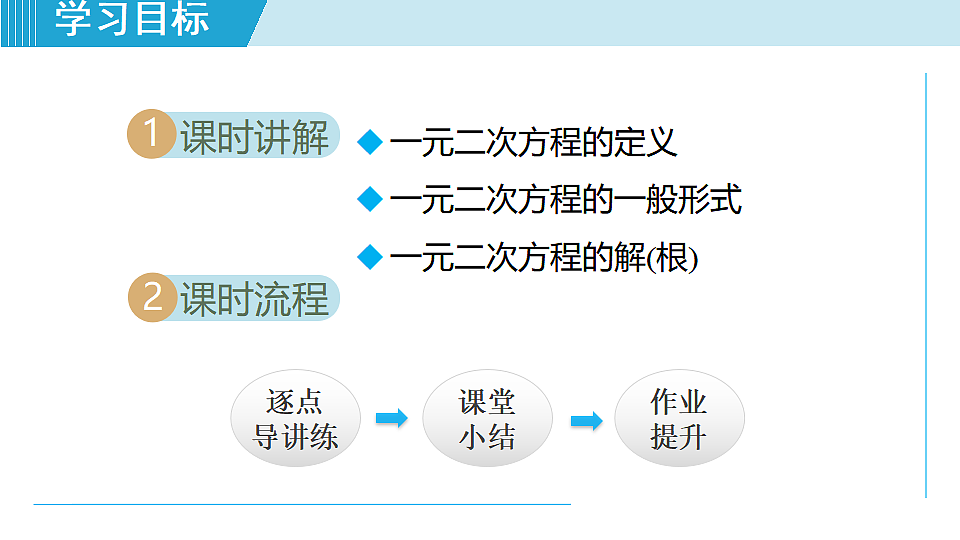 学习目标

1 课时讲解

◆ 一元二次方程的定义
◆ 一元二次方程的一般形式
◆ 一元二次方程的解(根)

2 课时流程

逐点导讲练

课堂小结

作业提升